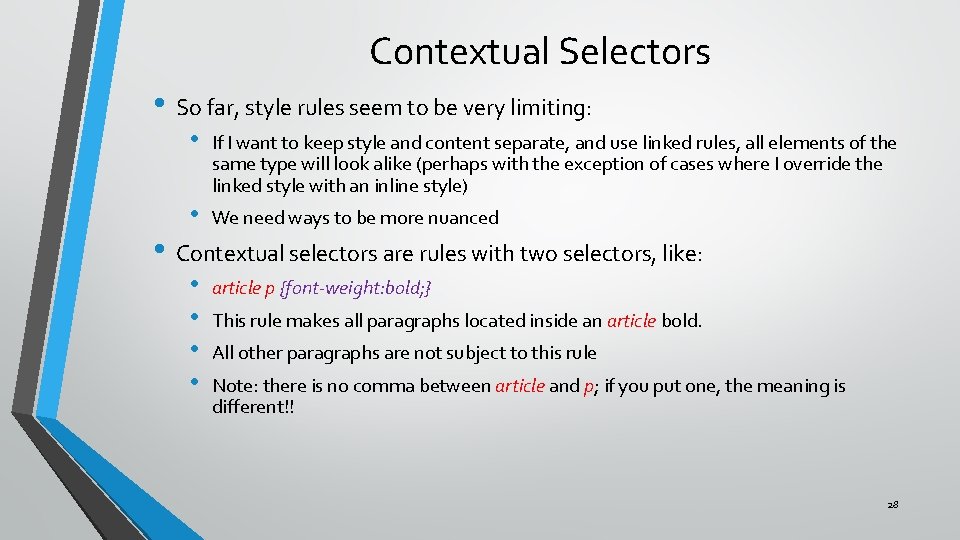 Contextual Selectors

• So far, style rules seem to be very limiting:

• If I want to keep style and content separate, and use linked rules, all elements of the same type will look alike (perhaps with the exception of cases where I override the linked style with an inline style)

• We need ways to be more nuanced

• Contextual selectors are rules with two selectors, like:

• article p {font-weight:bold;}

• This rule makes all paragraphs located inside an article bold.

• All other paragraphs are not subject to this rule

• Note: there is no comma between article and p; if you put one, the meaning is different!!

28